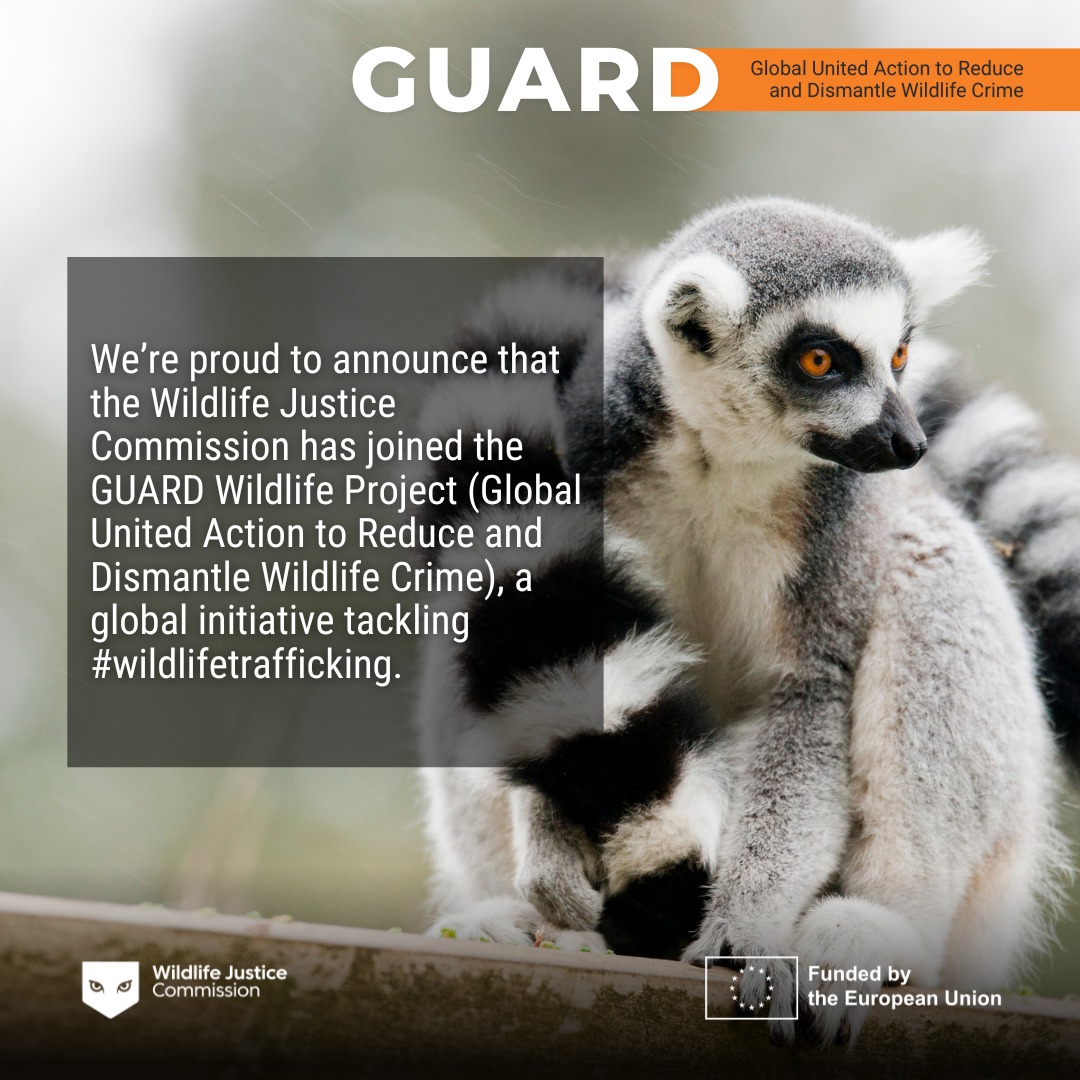 GUARD

Global United Action to Reduce and Dismantle Wildlife Crime

We're proud to announce that the Wildlife Justice Commission has joined the GUARD Wildlife Project (Global United Action to Reduce and Dismantle Wildlife Crime), a global initiative tackling #wildlifetrafficking.

Wildlife Justice Commission

Funded by the European Union